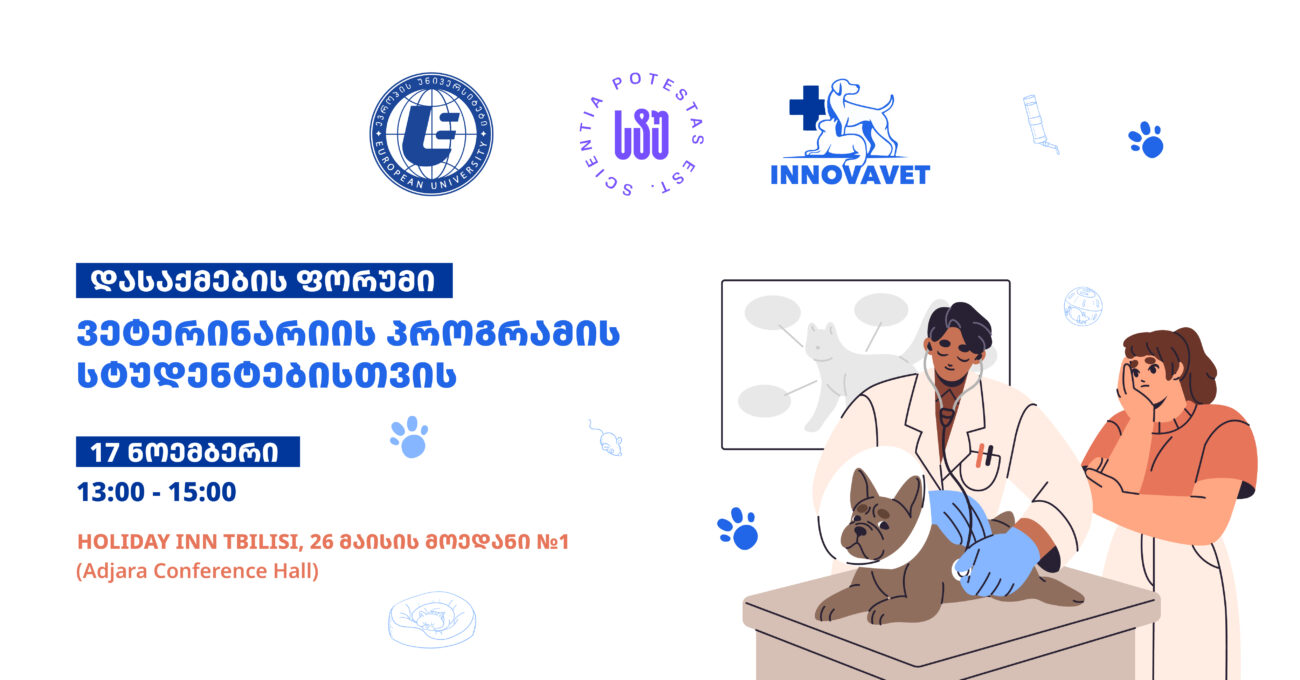 ევროპის უნივერსიტეტი
EUROPEAN UNIVERSITY

SCIENTIA POTESTAS EST.
სტუ

INNOVAVET

დასაქმების ფორუმი

ვეტერინარიის პროგრამის სტუდენტებისთვის

17 ნოემბერი

13:00 - 15:00

HOLIDAY INN TBILISI, 26 მაისის მოედანი №1
(Adjara Conference Hall)